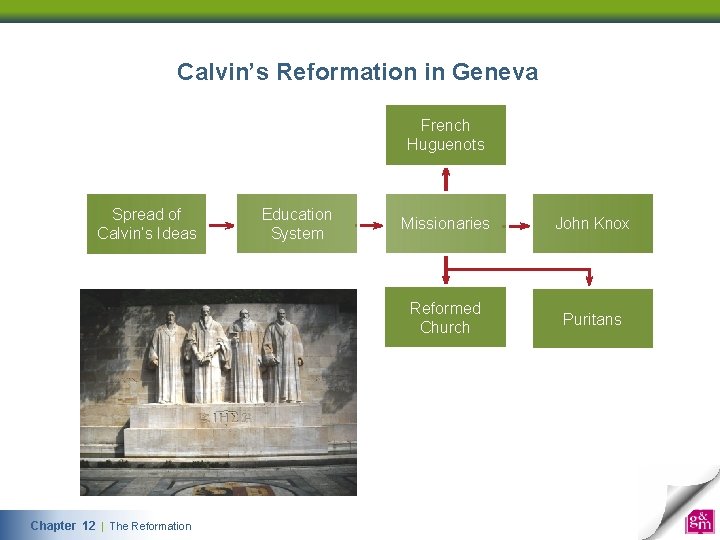 Calvin's Reformation in Geneva

French Huguenots

Spread of Calvin's Ideas

Education System

Missionaries

John Knox

Reformed Church

Puritans

ΙΗΣ

Chapter 12 | The Reformation

g&m